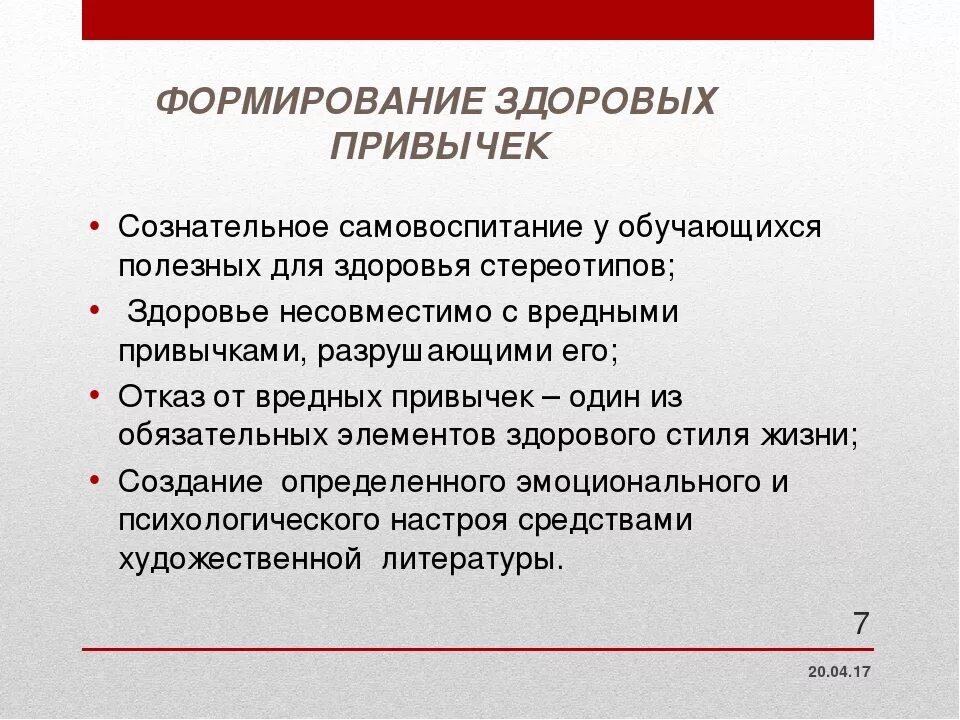 ФОРМИРОВАНИЕ ЗДОРОВЫХ ПРИВЫЧЕК

• Сознательное самовоспитание у обучающихся полезных для здоровья стереотипов;
• Здоровье несовместимо с вредными привычками, разрушающими его;
• Отказ от вредных привычек – один из обязательных элементов здорового стиля жизни;
• Создание определенного эмоционального и психологического настроя средствами художественной литературы.

7

20.04.17